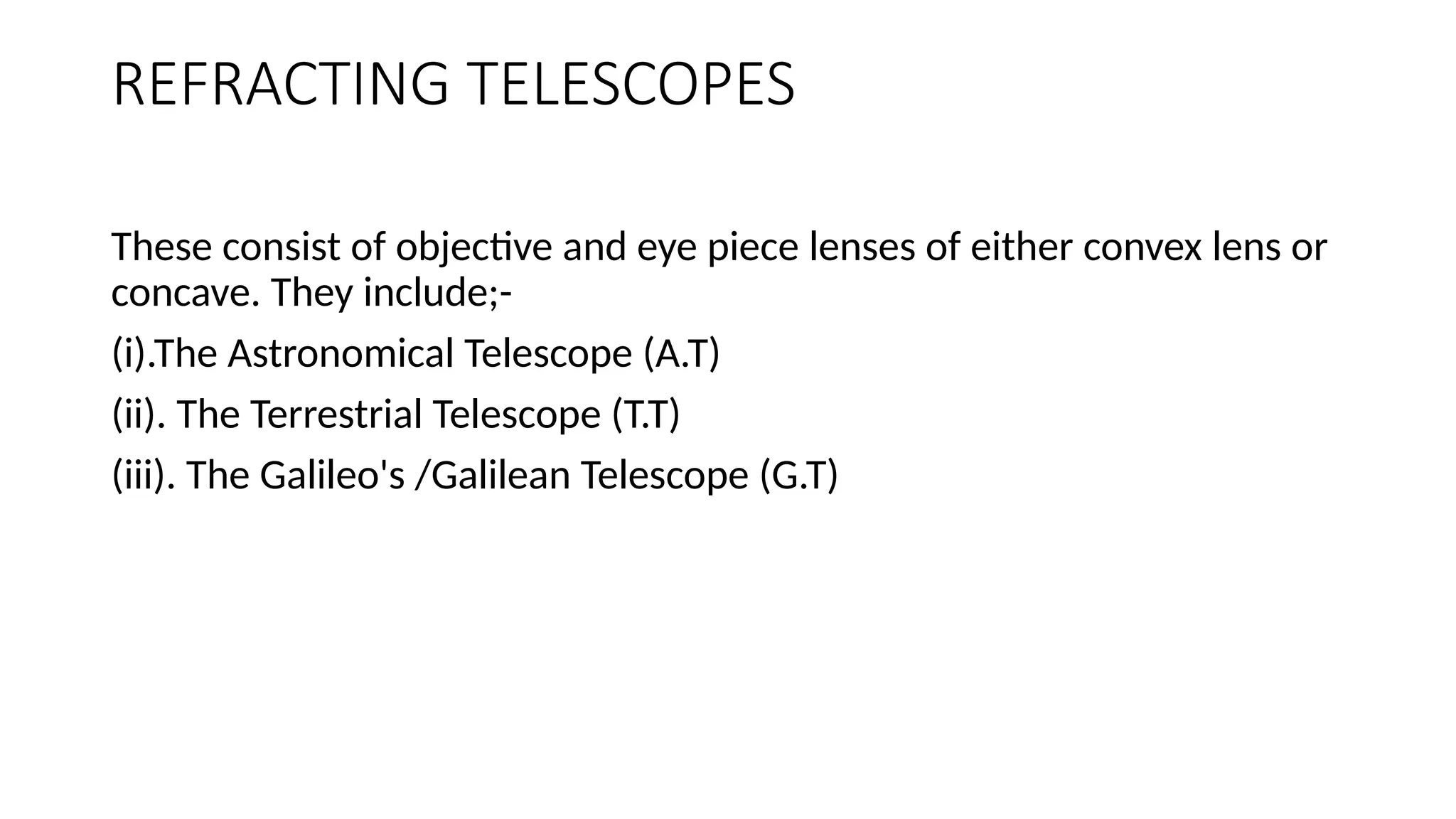 REFRACTING TELESCOPES

These consist of objective and eye piece lenses of either convex lens or concave. They include;-

(i).The Astronomical Telescope (A.T)

(ii). The Terrestrial Telescope (T.T)

(iii). The Galileo's /Galilean Telescope (G.T)